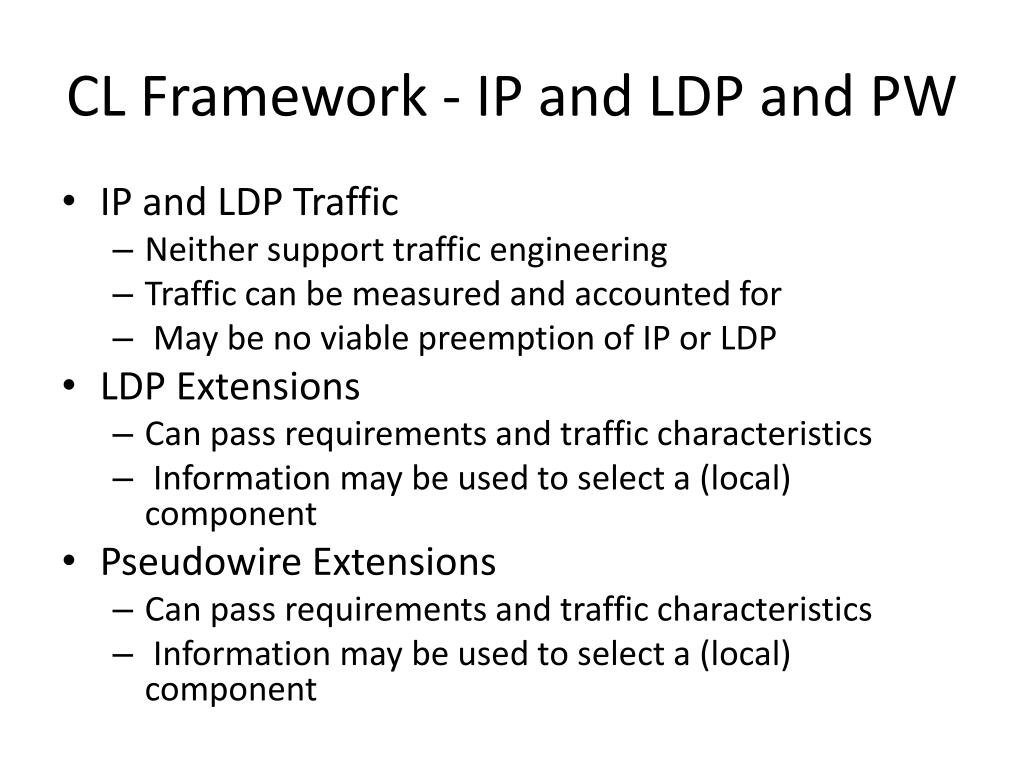 CL Framework - IP and LDP and PW

• IP and LDP Traffic
  – Neither support traffic engineering
  – Traffic can be measured and accounted for
  – May be no viable preemption of IP or LDP
• LDP Extensions
  – Can pass requirements and traffic characteristics
  – Information may be used to select a (local) component
• Pseudowire Extensions
  – Can pass requirements and traffic characteristics
  – Information may be used to select a (local) component